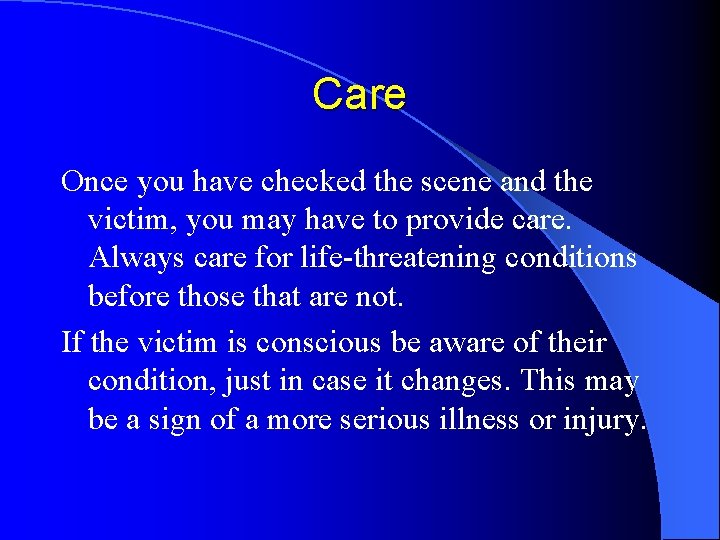 Care

Once you have checked the scene and the victim, you may have to provide care. Always care for life-threatening conditions before those that are not.

If the victim is conscious be aware of their condition, just in case it changes. This may be a sign of a more serious illness or injury.